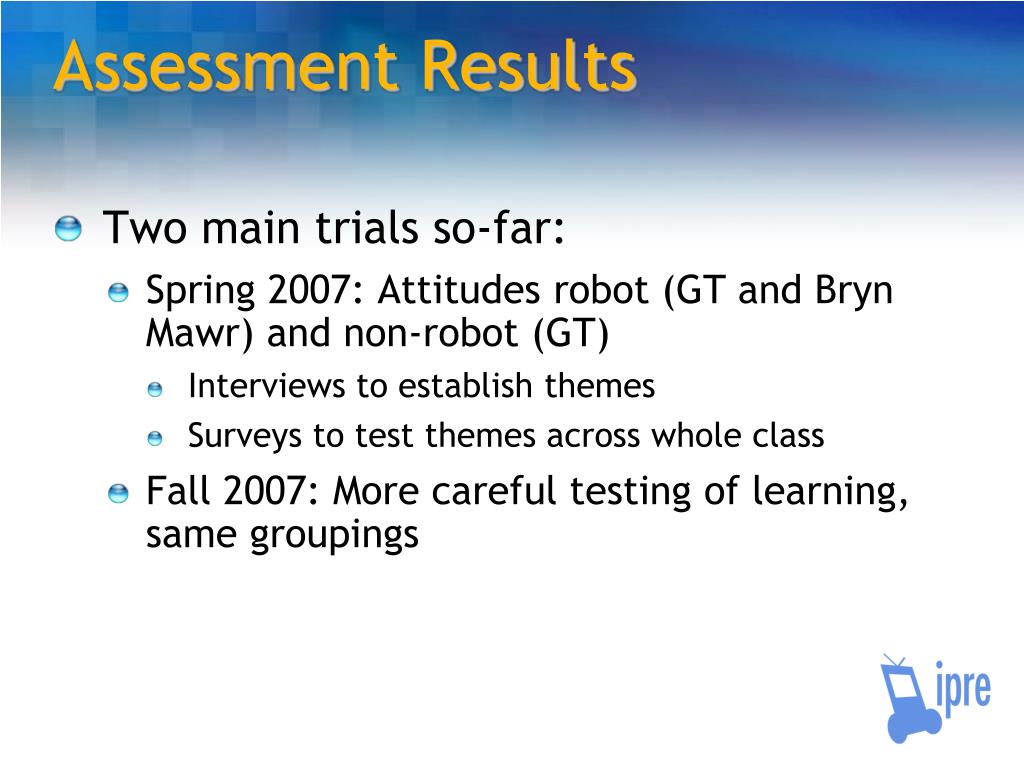 Assessment Results

Two main trials so-far:

Spring 2007: Attitudes robot (GT and Bryn Mawr) and non-robot (GT)

Interviews to establish themes

Surveys to test themes across whole class

Fall 2007: More careful testing of learning, same groupings

ipre